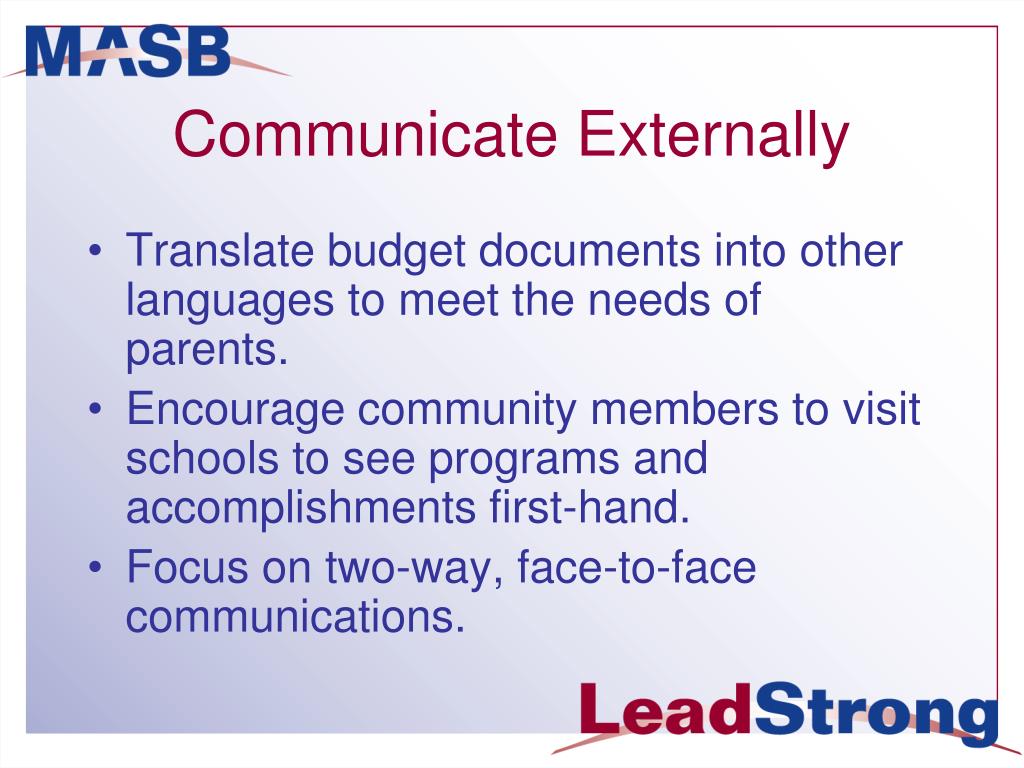 MASB

Communicate Externally

• Translate budget documents into other languages to meet the needs of parents.
• Encourage community members to visit schools to see programs and accomplishments first-hand.
• Focus on two-way, face-to-face communications.

LeadStrong